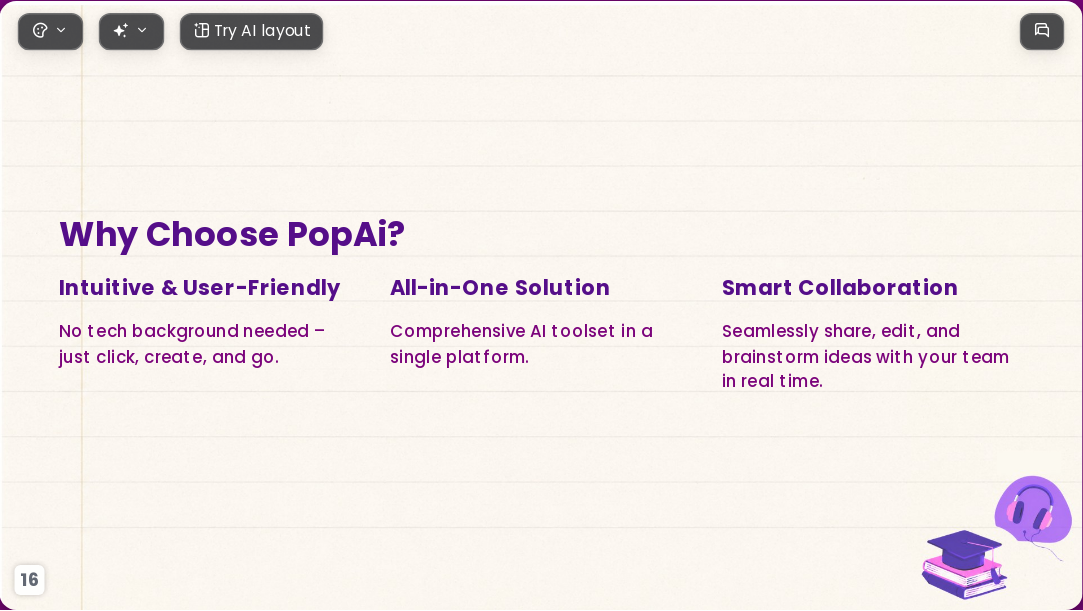 Try AI layout

Why Choose PopAi?

Intuitive & User-Friendly

No tech background needed – just click, create, and go.

All-in-One Solution

Comprehensive AI toolset in a single platform.

Smart Collaboration

Seamlessly share, edit, and brainstorm ideas with your team in real time.

16